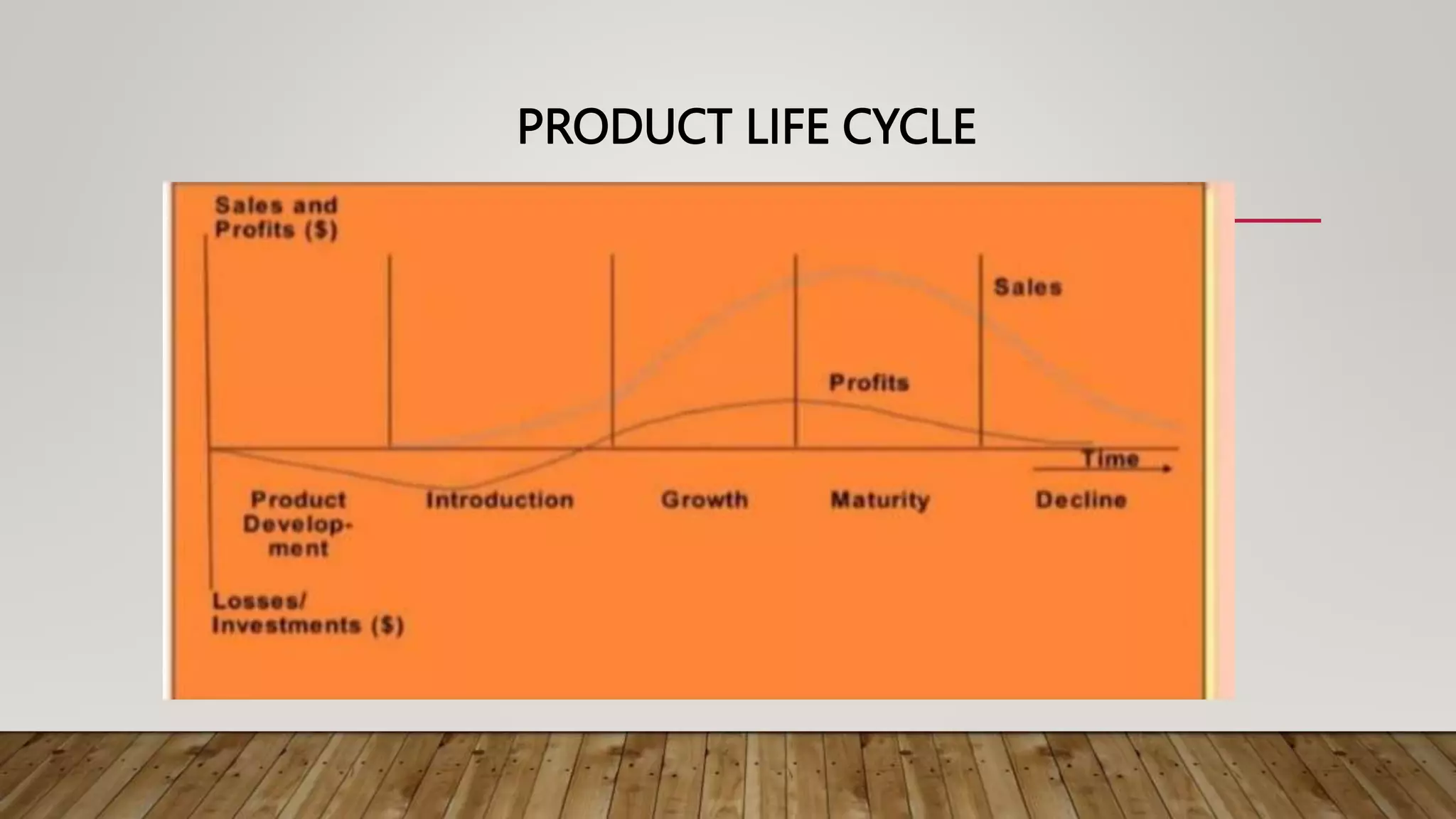 PRODUCT LIFE CYCLE

Sales and Profits ($)

Sales

Profits

Time

Product Development

Introduction

Growth

Maturity

Decline

Losses/ Investments ($)